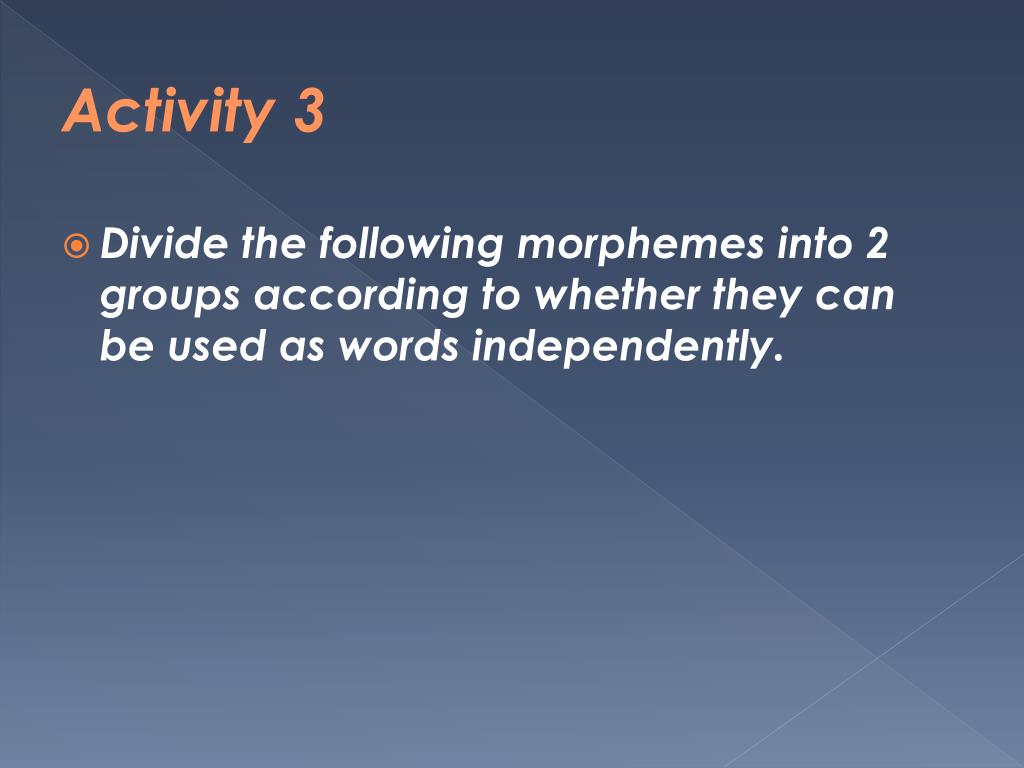 Activity 3

Divide the following morphemes into 2 groups according to whether they can be used as words independently.